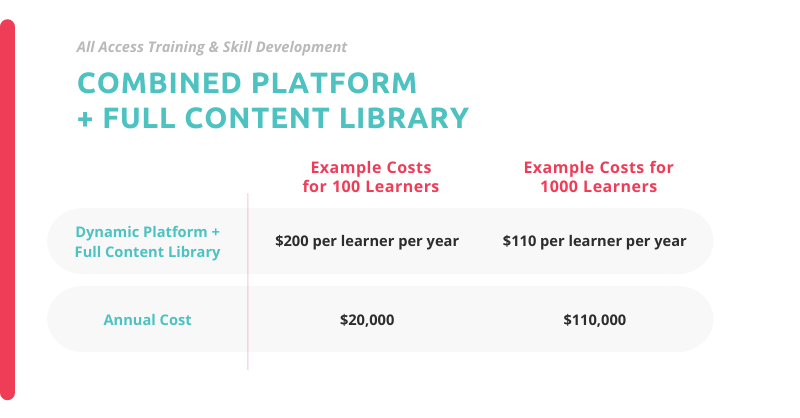 All Access Training & Skill Development

COMBINED PLATFORM + FULL CONTENT LIBRARY

| | Example Costs for 100 Learners | Example Costs for 1000 Learners |
|---|---|---|
| Dynamic Platform + Full Content Library | \$200 per learner per year | \$110 per learner per year |
| Annual Cost | \$20,000 | \$110,000 |